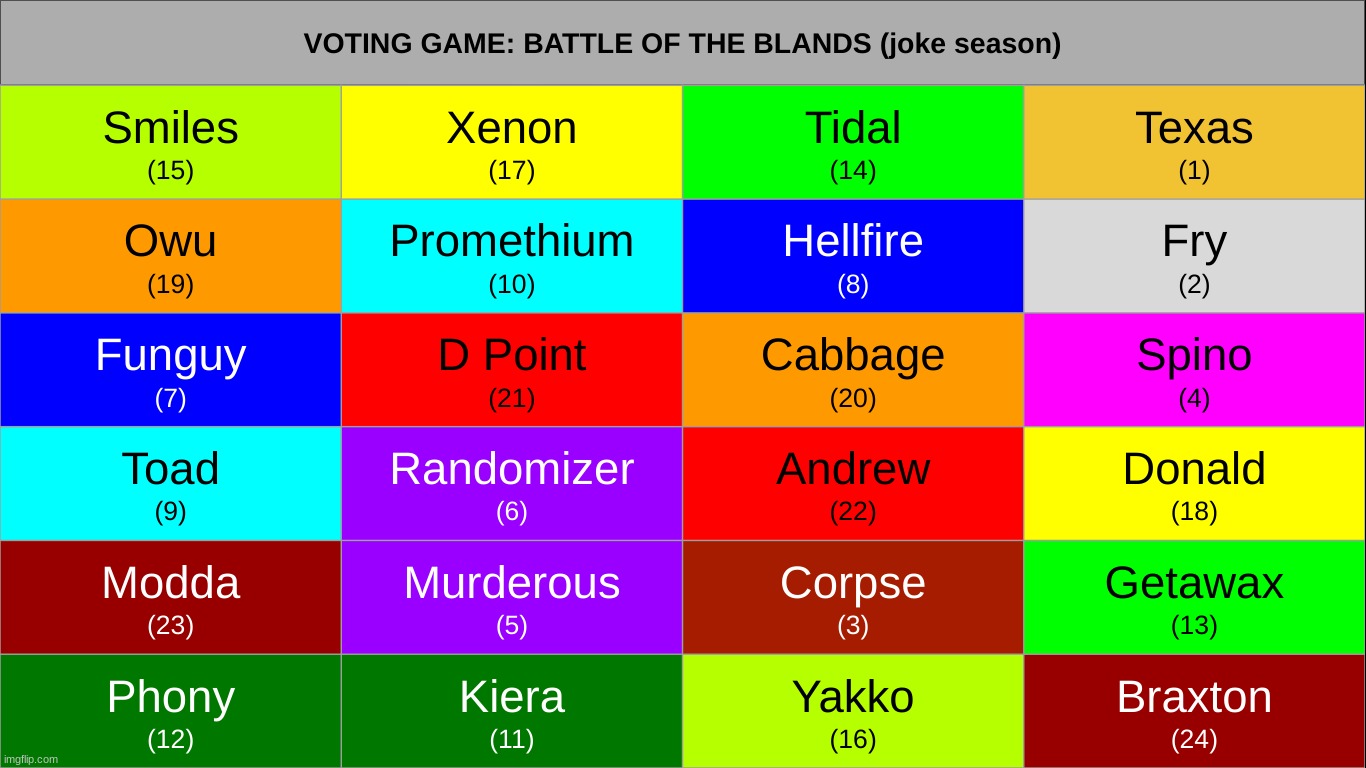 VOTING GAME: BATTLE OF THE BLANDS (joke season)

| Smiles (15) | Xenon (17) | Tidal (14) | Texas (1) |
|---|---|---|---|
| Owu (19) | Promethium (10) | Hellfire (8) | Fry (2) |
| Funguy (7) | D Point (21) | Cabbage (20) | Spino (4) |
| Toad (9) | Randomizer (6) | Andrew (22) | Donald (18) |
| Modda (23) | Murderous (5) | Corpse (3) | Getawax (13) |
| Phony (12) | Kiera (11) | Yakko (16) | Braxton (24) |

imgflip.com